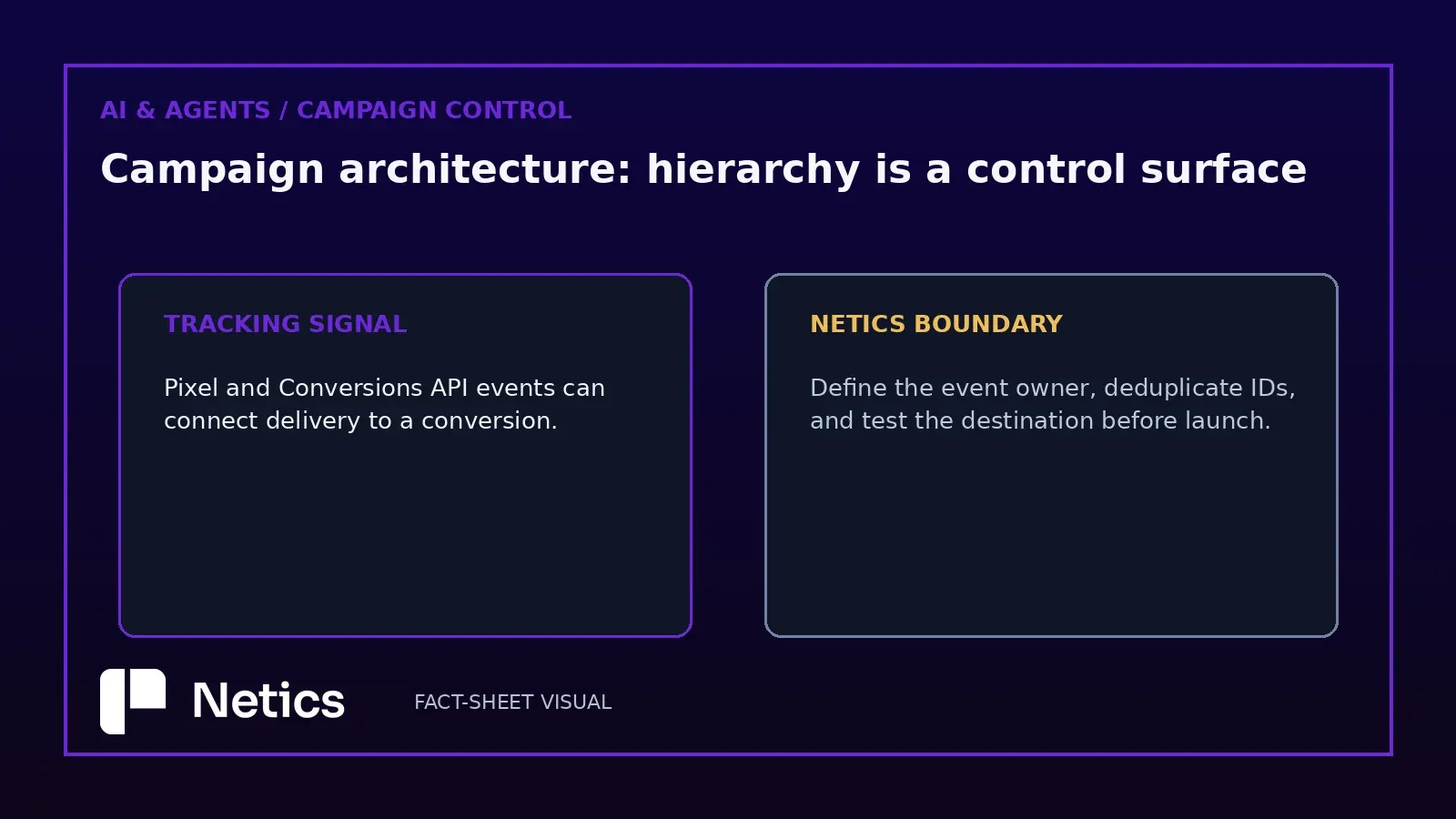 AI & AGENTS / CAMPAIGN CONTROL

Campaign architecture: hierarchy is a control surface

TRACKING SIGNAL

Pixel and Conversions API events can connect delivery to a conversion.

NETICS BOUNDARY

Define the event owner, deduplicate IDs, and test the destination before launch.

Netics

FACT-SHEET VISUAL